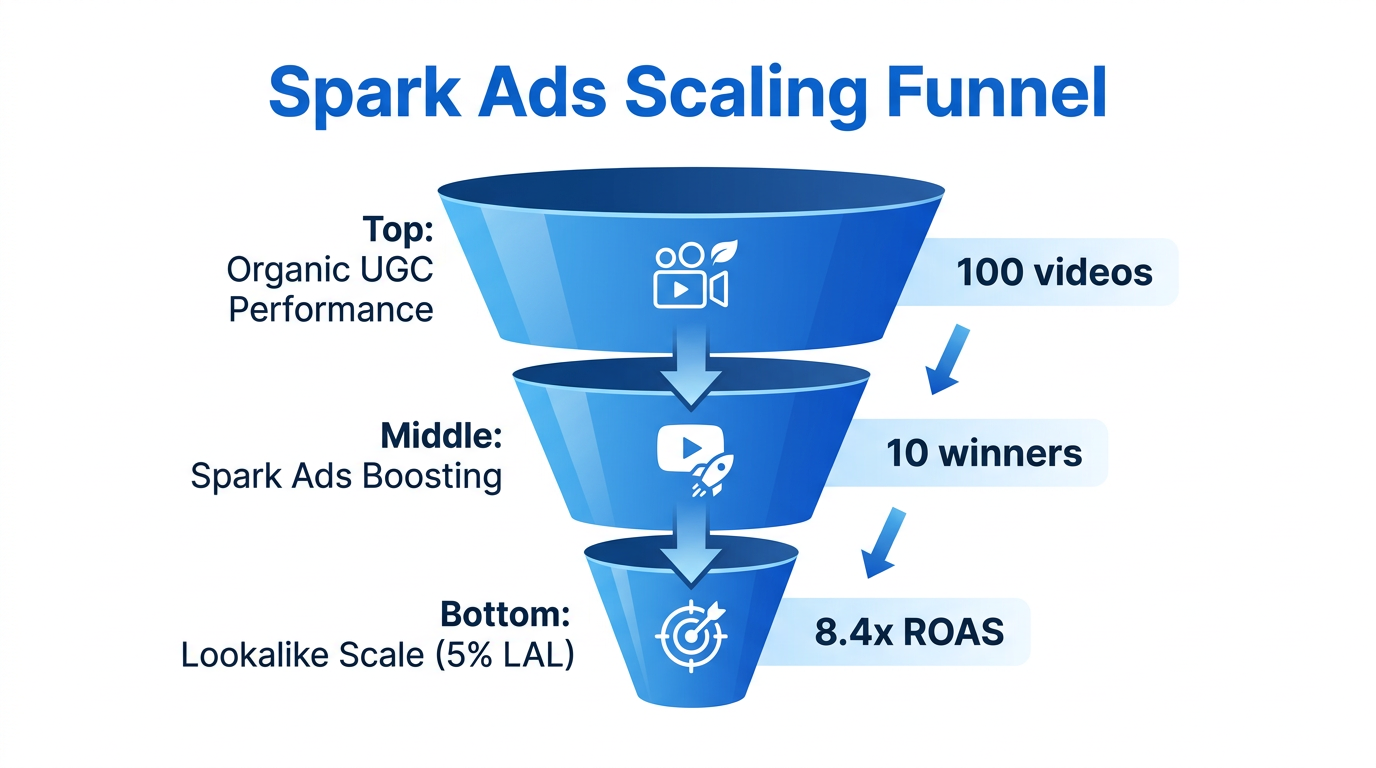 Spark Ads Scaling Funnel

Top:
Organic UGC Performance

100 videos

Middle:
Spark Ads Boosting

10 winners

Bottom:
Lookalike Scale (5% LAL)

8.4x ROAS